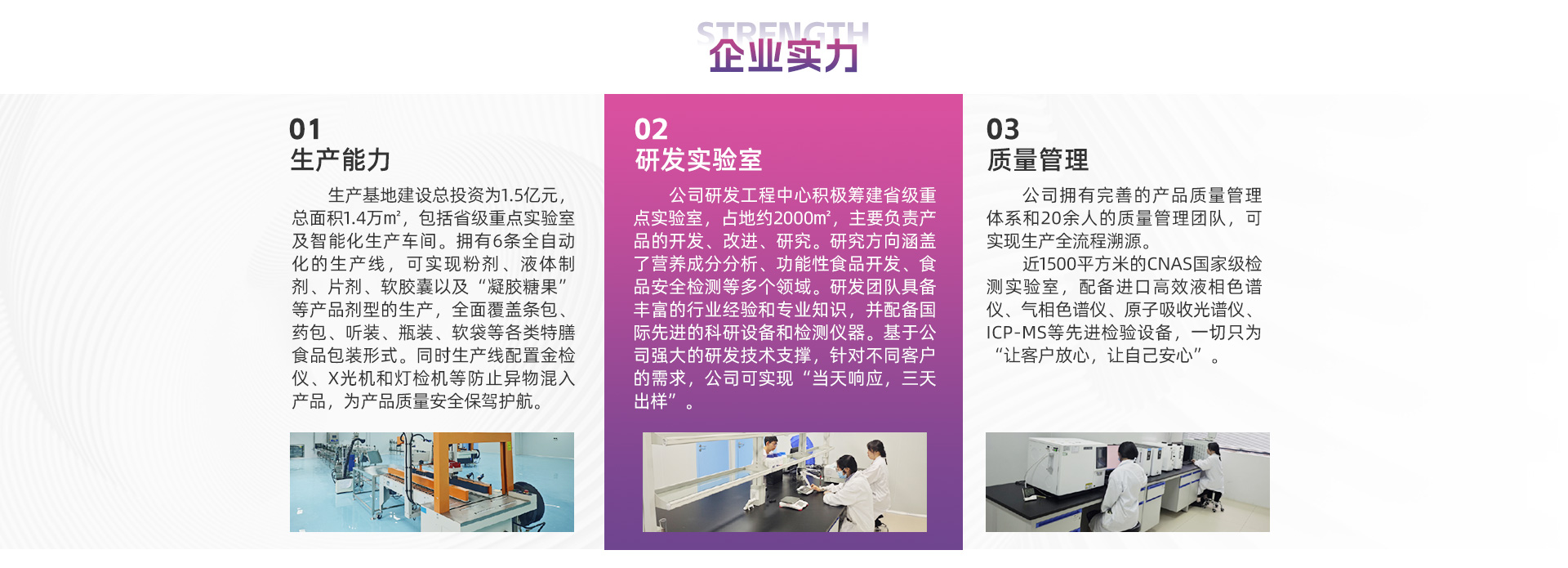 STRENGTH
企业实力

01
生产能力

生产基地建设总投资为1.5亿元，总面积1.4万m²，包括省级重点实验室及智能化生产车间。拥有6条全自动化的生产线，可实现粉剂、液体制剂、片剂、软胶囊以及“凝胶糖果”等产品剂型的生产，全面覆盖条包、药包、听装、瓶装、软袋等各类特膳食品包装形式。同时生产线配置金检仪、X光机和灯检机等防止异物混入产品，为产品质量安全保驾护航。

02
研发实验室

公司研发工程中心积极筹建省级重点实验室，占地约2000m²，主要负责产品的开发、改进、研究。研究方向涵盖了营养成分分析、功能性食品开发、食品安全检测等多个领域。研发团队具备丰富的行业经验和专业知识，并配备国际先进的科研设备和检测仪器。基于公司强大的研发技术支撑，针对不同客户的需求，公司可实现“当天响应，三天出样”。

03
质量管理

公司拥有完善的产品质量管理体系和20余人的质量管理团队，可实现生产全流程溯源。

近1500平方米的CNAS国家级检测实验室，配备进口高效液相色谱仪、气相色谱仪、原子吸收光谱仪、ICP-MS等先进检验设备，一切只为“让客户放心，让自己安心”。